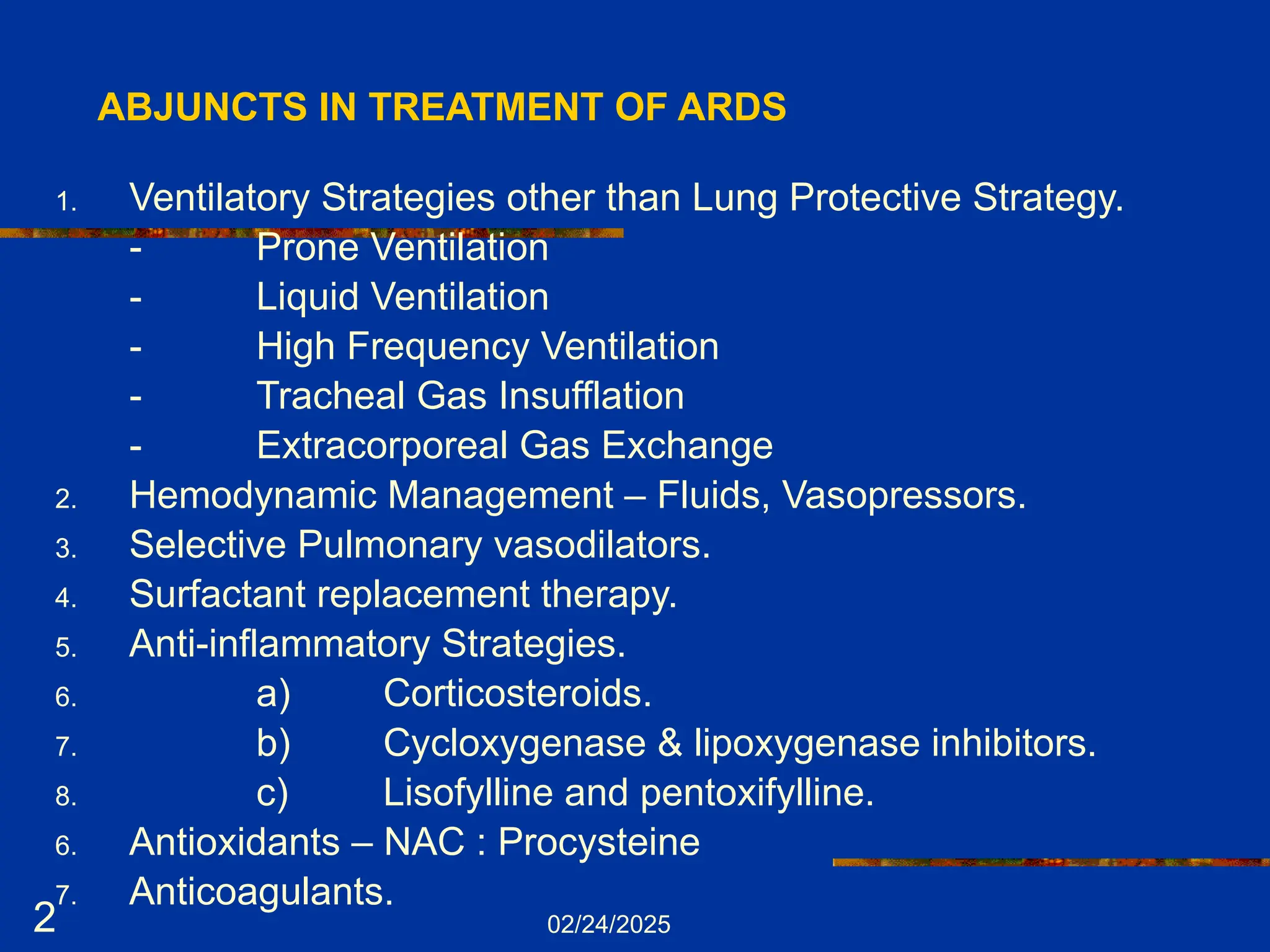 ABJUNCTS IN TREATMENT OF ARDS

1. Ventilatory Strategies other than Lung Protective Strategy.
- Prone Ventilation
- Liquid Ventilation
- High Frequency Ventilation
- Tracheal Gas Insufflation
- Extracorporeal Gas Exchange
2. Hemodynamic Management – Fluids, Vasopressors.
3. Selective Pulmonary vasodilators.
4. Surfactant replacement therapy.
5. Anti-inflammatory Strategies.
6. a) Corticosteroids.
7. b) Cycloxygenase & lipoxygenase inhibitors.
8. c) Lisofylline and pentoxifylline.
6. Antioxidants – NAC : Procysteine
7. Anticoagulants.

2

02/24/2025